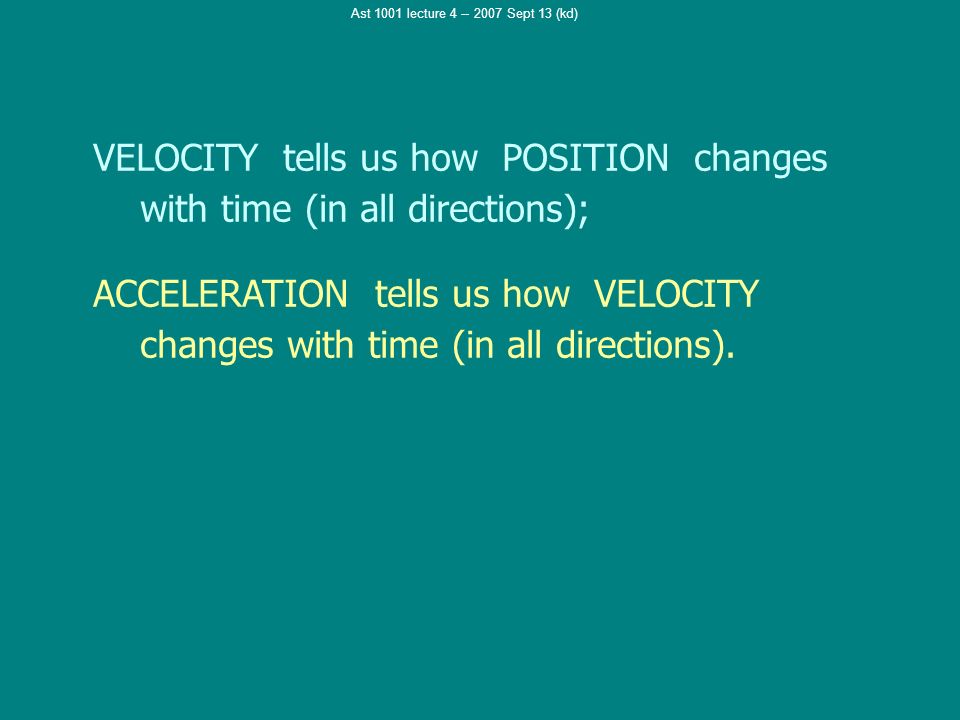 Ast 1001 lecture 4 – 2007 Sept 13 (kd)

VELOCITY tells us how POSITION changes with time (in all directions);

ACCELERATION tells us how VELOCITY changes with time (in all directions).